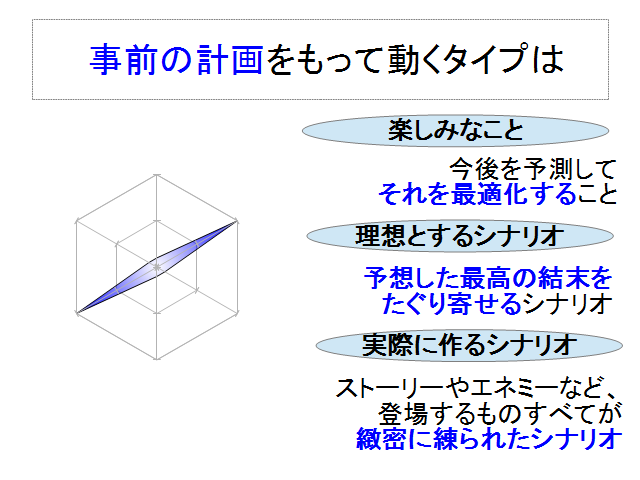 事前の計画をもって動くタイプは

楽しみなこと

今後を予測して
それを最適化すること

理想とするシナリオ

予想した最高の結末を
たぐり寄せるシナリオ

実際に作るシナリオ

ストーリーやエネミーなど、
登場するものすべてが
緻密に練られたシナリオ